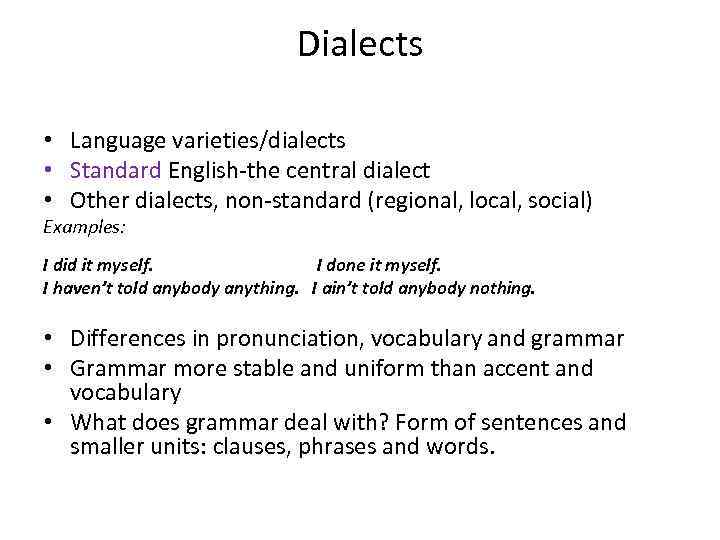 Dialects

• Language varieties/dialects
• Standard English-the central dialect
• Other dialects, non-standard (regional, local, social)

Examples:

I did it myself. I done it myself.
I haven't told anybody anything. I ain't told anybody nothing.

• Differences in pronunciation, vocabulary and grammar
• Grammar more stable and uniform than accent and vocabulary
• What does grammar deal with? Form of sentences and smaller units: clauses, phrases and words.